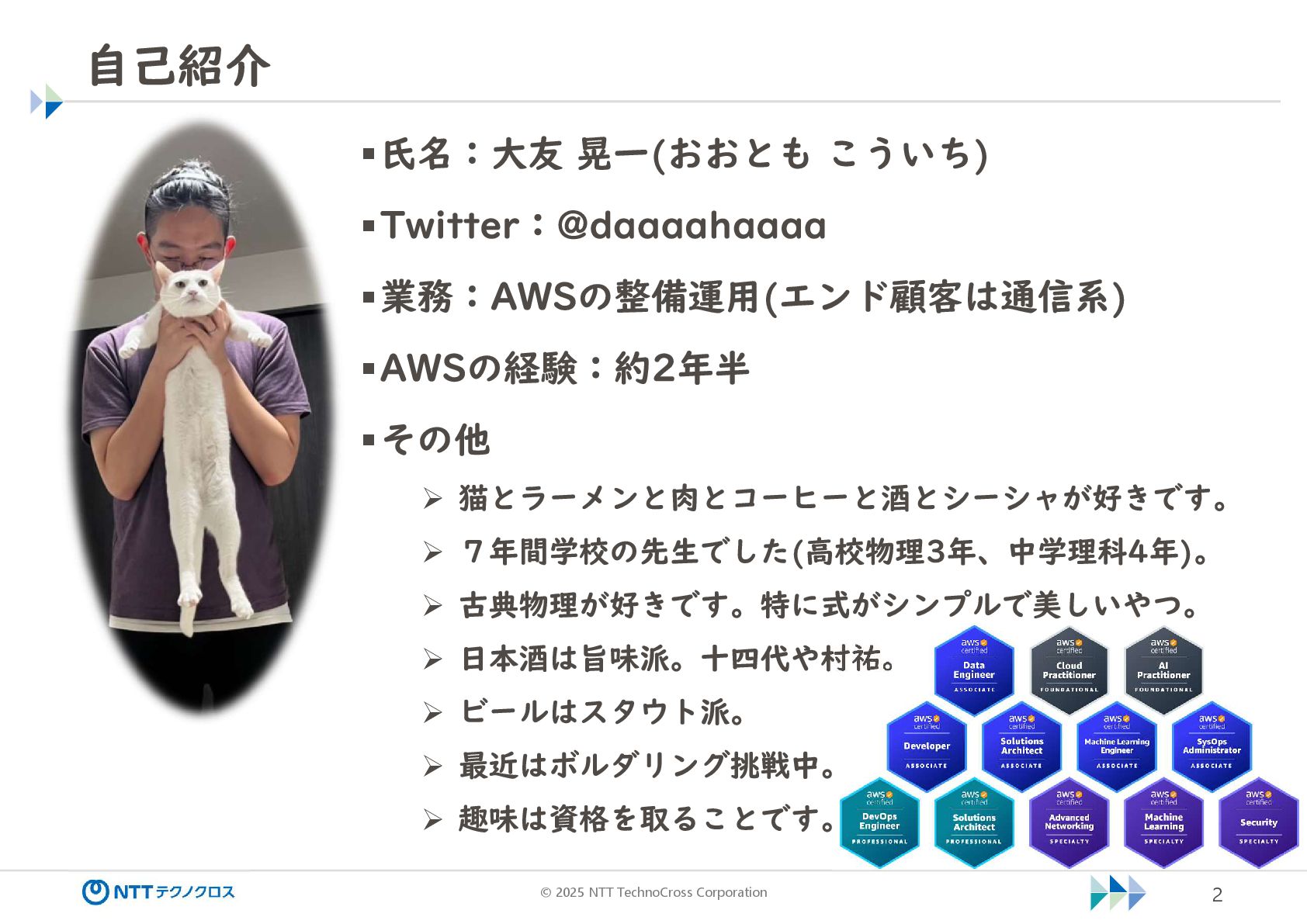 自己紹介

▪氏名：大友 晃一(おおとも こういち)

▪Twitter：@daaaahaaaa

▪業務：AWSの整備運用(エンド顧客は通信系)

▪AWSの経験：約2年半

▪その他

➢ 猫とラーメンと肉とコーヒーと酒とシーシャが好きです。

➢ ７年間学校の先生でした(高校物理3年、中学理科4年)。

➢ 古典物理が好きです。特に式がシンプルで美しいやつ。

➢ 日本酒は旨味派。十四代や村祐。

➢ ビールはスタウト派。

➢ 最近はボルダリング挑戦中。

➢ 趣味は資格を取ることです。

aws certified Data Engineer ASSOCIATE
aws certified Cloud Practitioner FOUNDATIONAL
aws certified AI Practitioner FOUNDATIONAL
aws certified Developer ASSOCIATE
aws certified Solutions Architect ASSOCIATE
aws certified Machine Learning Engineer ASSOCIATE
aws certified SysOps Administrator ASSOCIATE
aws certified DevOps Engineer PROFESSIONAL
aws certified Solutions Architect PROFESSIONAL
aws certified Advanced Networking SPECIALTY
aws certified Machine Learning SPECIALTY
aws certified Security SPECIALTY

NTTテクノクロス

© 2025 NTT TechnoCross Corporation

2